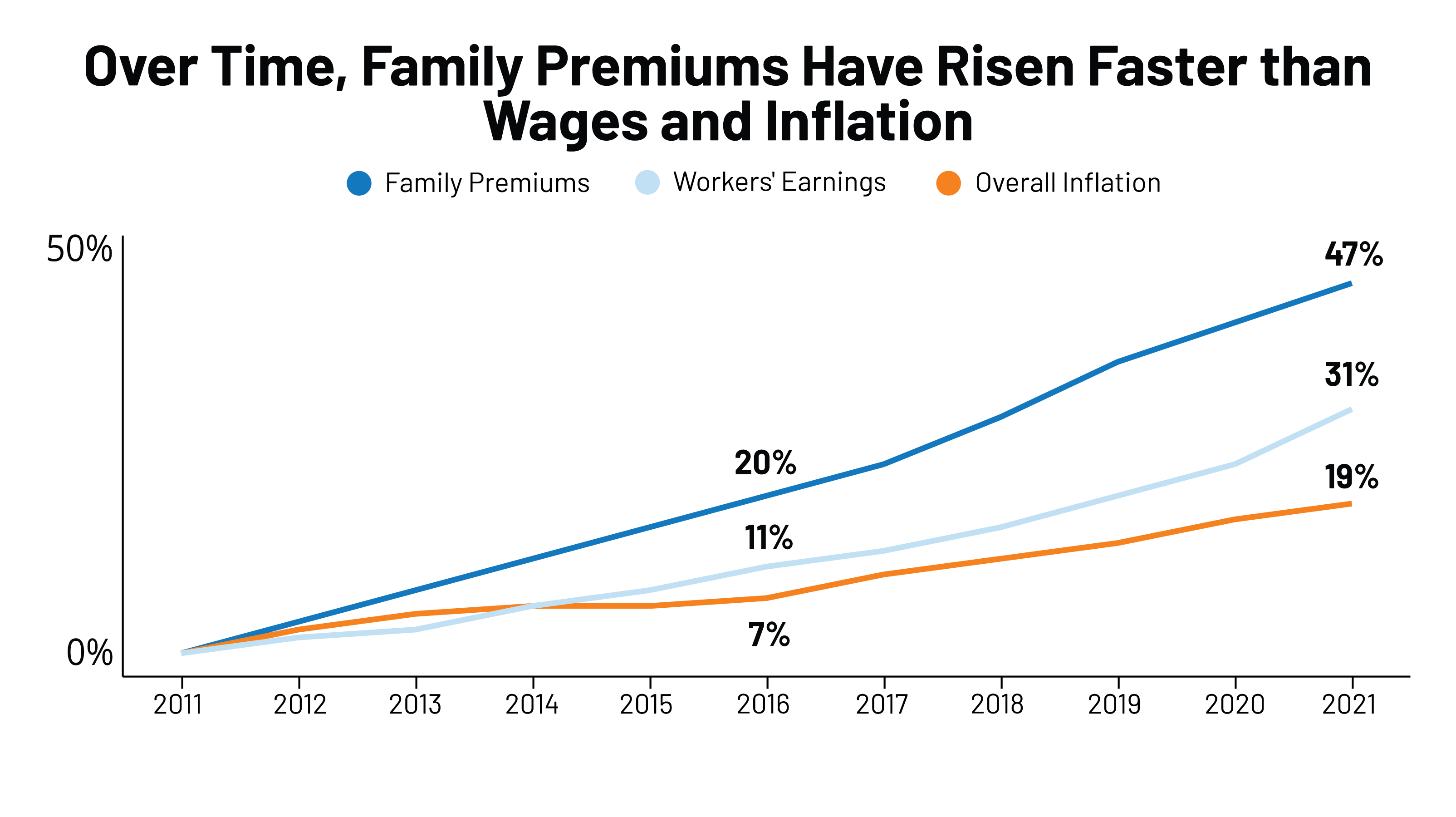 Over Time, Family Premiums Have Risen Faster than Wages and Inflation

Family Premiums
Workers' Earnings
Overall Inflation

50%
0%

47%
31%
19%
20%
11%
7%

2011
2012
2013
2014
2015
2016
2017
2018
2019
2020
2021